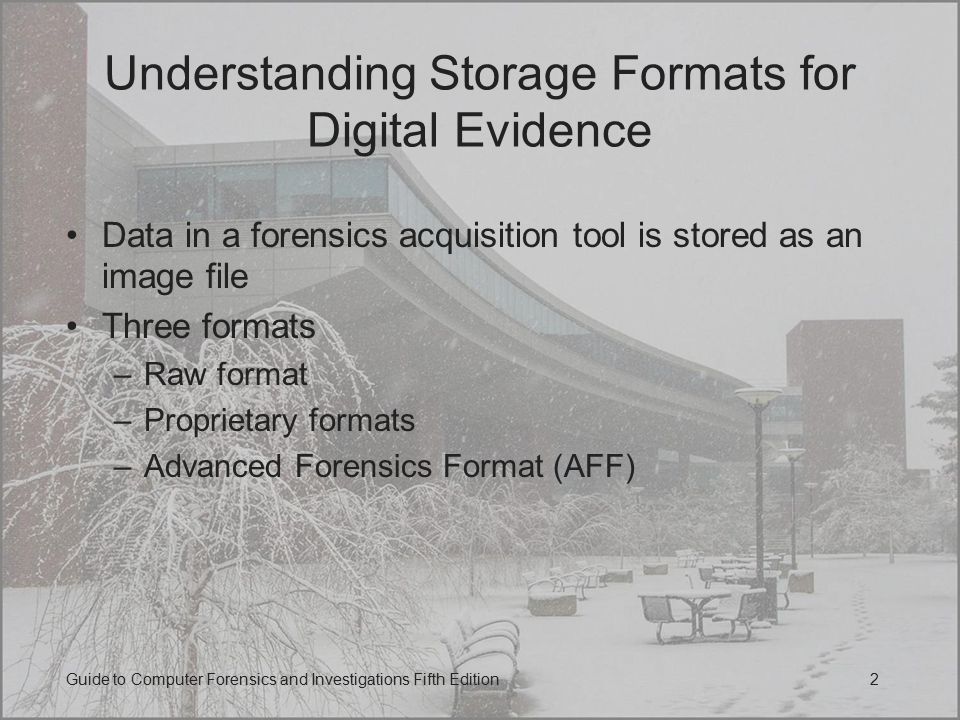 Understanding Storage Formats for Digital Evidence

• Data in a forensics acquisition tool is stored as an image file
• Three formats
– Raw format
– Proprietary formats
– Advanced Forensics Format (AFF)

Guide to Computer Forensics and Investigations Fifth Edition

2